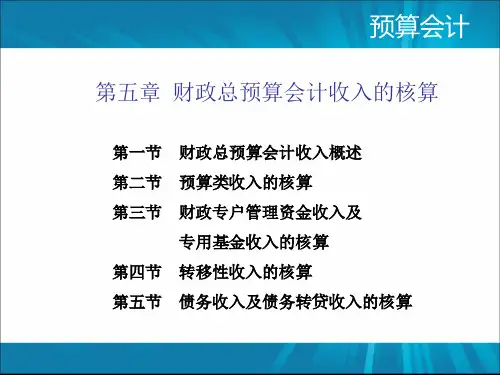 预算会计

第五章 财政总预算会计收入的核算

第一节 财政总预算会计收入概述

第二节 预算类收入的核算

第三节 财政专户管理资金收入及专用基金收入的核算

第四节 转移性收入的核算

第五节 债务收入及债务转贷收入的核算